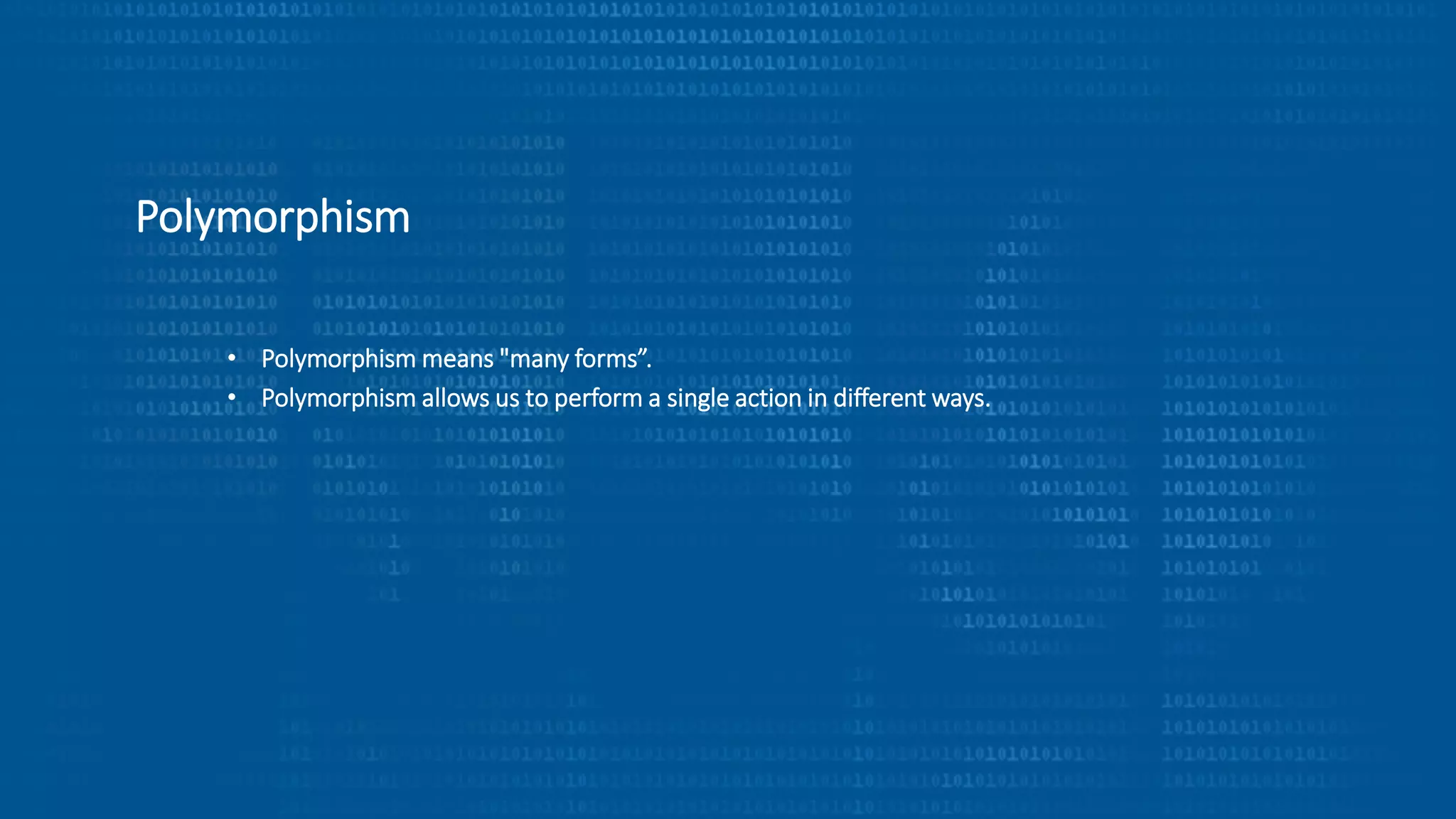 Polymorphism

• Polymorphism means "many forms”.
• Polymorphism allows us to perform a single action in different ways.